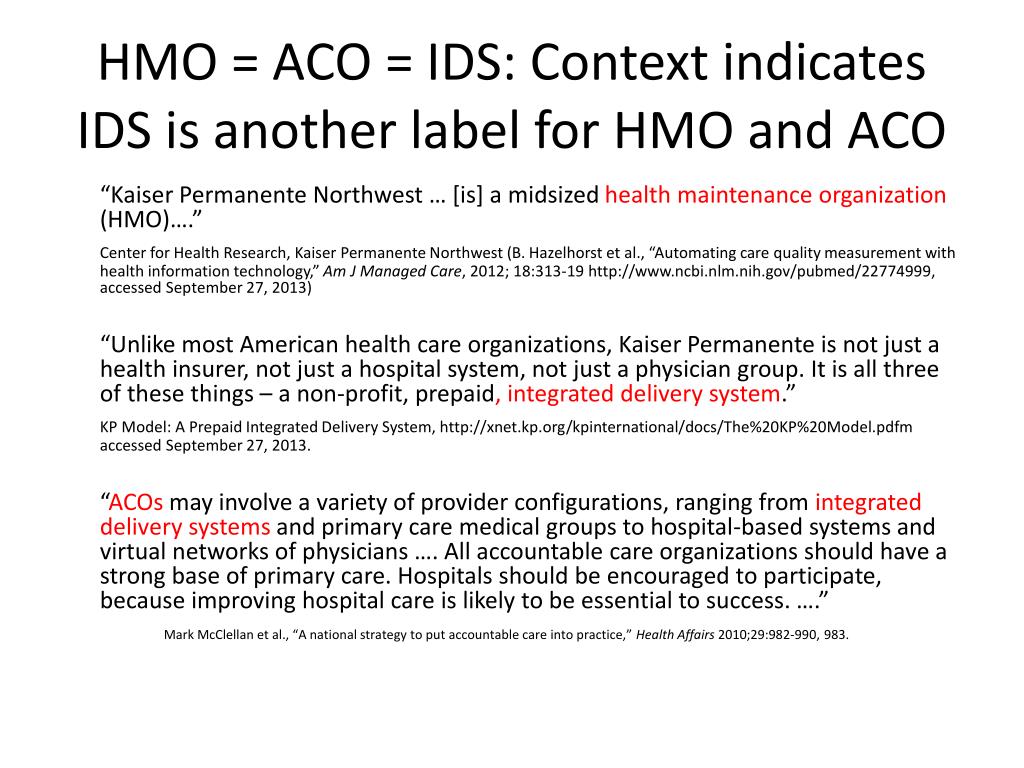 HMO = ACO = IDS: Context indicates IDS is another label for HMO and ACO

“Kaiser Permanente Northwest … [is] a midsized health maintenance organization (HMO)….”

Center for Health Research, Kaiser Permanente Northwest (B. Hazelhorst et al., “Automating care quality measurement with health information technology,” Am J Managed Care, 2012; 18:313-19 http://www.ncbi.nlm.nih.gov/pubmed/22774999, accessed September 27, 2013)

“Unlike most American health care organizations, Kaiser Permanente is not just a health insurer, not just a hospital system, not just a physician group. It is all three of these things – a non-profit, prepaid, integrated delivery system.”

KP Model: A Prepaid Integrated Delivery System, http://xnet.kp.org/kpinternational/docs/The%20KP%20Model.pdfm accessed September 27, 2013.

“ACOs may involve a variety of provider configurations, ranging from integrated delivery systems and primary care medical groups to hospital-based systems and virtual networks of physicians …. All accountable care organizations should have a strong base of primary care. Hospitals should be encouraged to participate, because improving hospital care is likely to be essential to success. ….”

Mark McClellan et al., “A national strategy to put accountable care into practice,” Health Affairs 2010;29:982-990, 983.